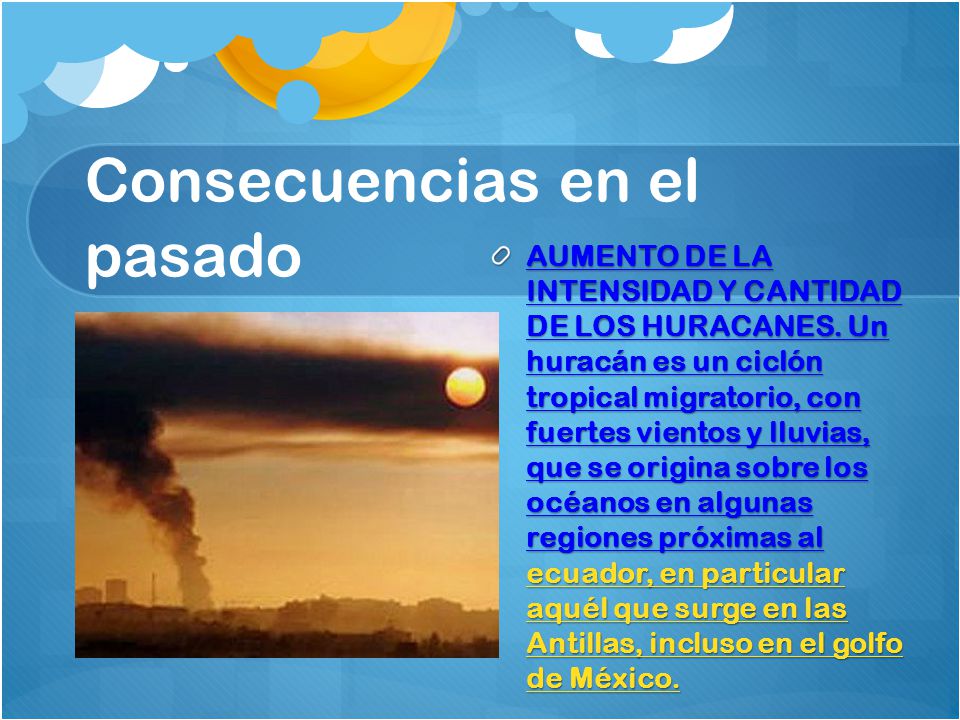 Consecuencias en el pasado

AUMENTO DE LA INTENSIDAD Y CANTIDAD DE LOS HURACANES. Un huracán es un ciclón tropical migratorio, con fuertes vientos y lluvias, que se origina sobre los océanos en algunas regiones próximas al ecuador, en particular aquél que surge en las Antillas, incluso en el golfo de México.